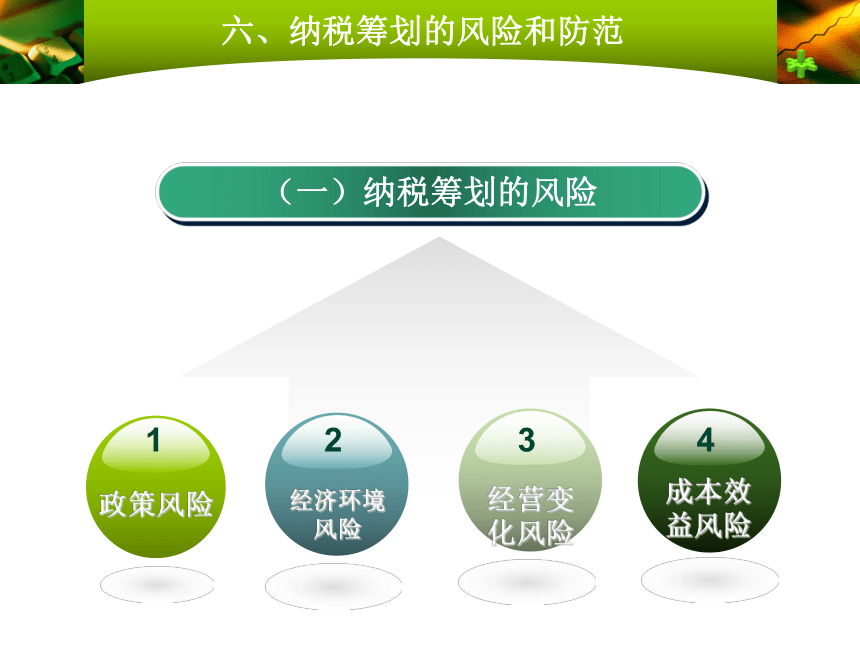 六、纳税筹划的风险和防范

（一）纳税筹划的风险

1
政策风险

2
经济环境风险

3
经营变化风险

4
成本效益风险